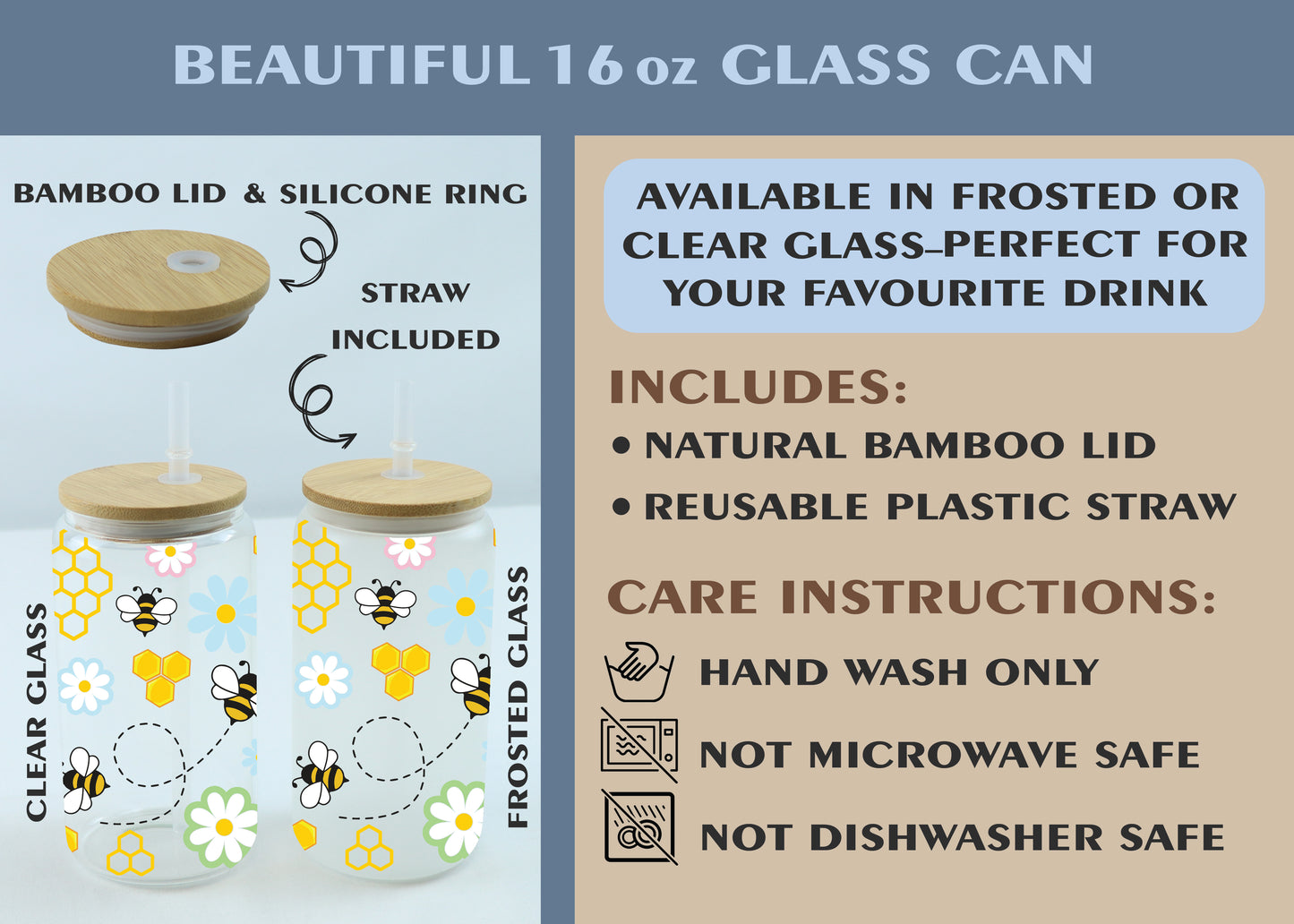 BEAUTIFUL 16 oz GLASS CAN

BAMBOO LID & SILICONE RING

STRAW INCLUDED

CLEAR GLASS

FROSTED GLASS

AVAILABLE IN FROSTED OR CLEAR GLASS–PERFECT FOR YOUR FAVOURITE DRINK

INCLUDES:

• NATURAL BAMBOO LID

• REUSABLE PLASTIC STRAW

CARE INSTRUCTIONS:

HAND WASH ONLY

NOT MICROWAVE SAFE

NOT DISHWASHER SAFE